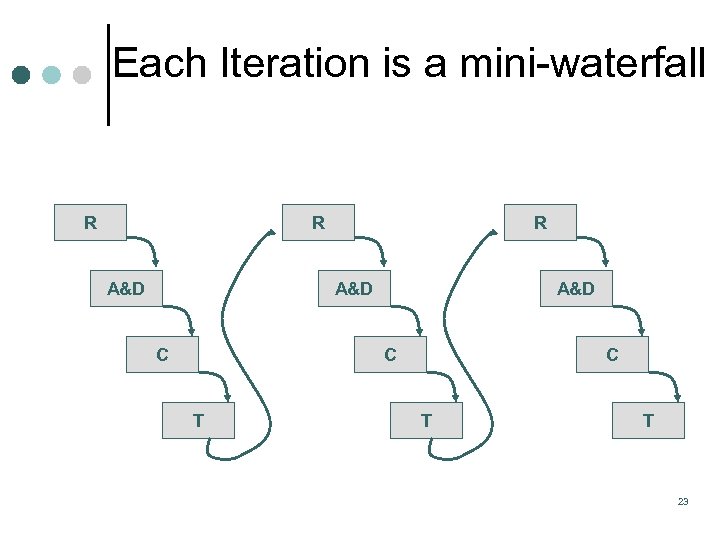 Each Iteration is a mini-waterfall

R

A&D

C

T

R

A&D

C

T

R

A&D

C

T

23